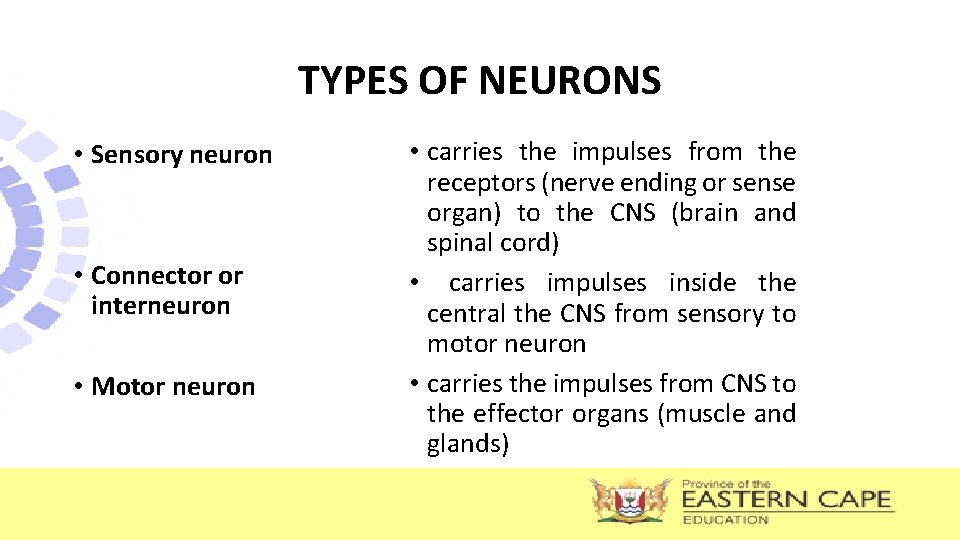 TYPES OF NEURONS

• Sensory neuron

• Connector or interneuron

• Motor neuron

• carries the impulses from the receptors (nerve ending or sense organ) to the CNS (brain and spinal cord)

• carries impulses inside the central the CNS from sensory to motor neuron

• carries the impulses from CNS to the effector organs (muscle and glands)

Province of the
EASTERN CAPE
EDUCATION